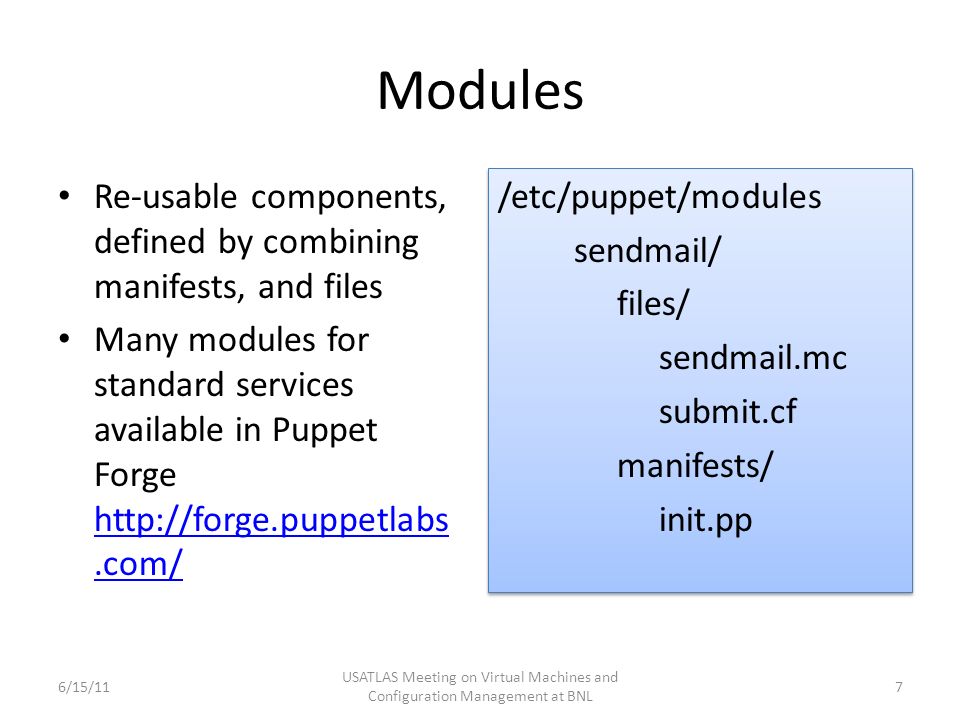 Modules

• Re-usable components, defined by combining manifests, and files
• Many modules for standard services available in Puppet Forge http://forge.puppetlabs.com/

/etc/puppet/modules
sendmail/
files/
sendmail.mc
submit.cf
manifests/
init.pp

6/15/11

USATLAS Meeting on Virtual Machines and Configuration Management at BNL

7